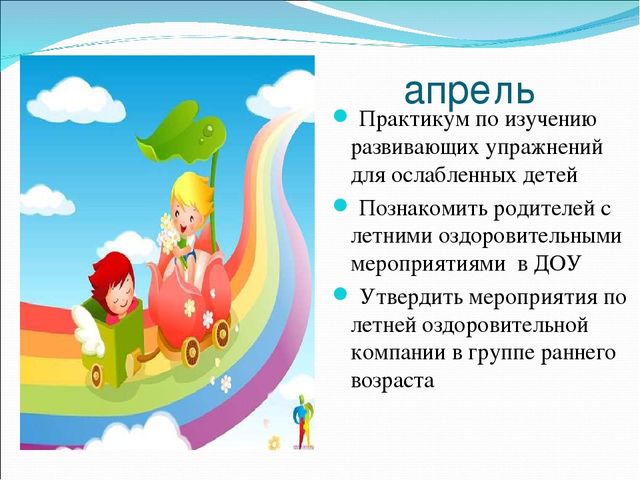 апрель

Практикум по изучению развивающих упражнений для ослабленных детей

Познакомить родителей с летними оздоровительными мероприятиями в ДОУ

Утвердить мероприятия по летней оздоровительной компании в группе раннего возраста